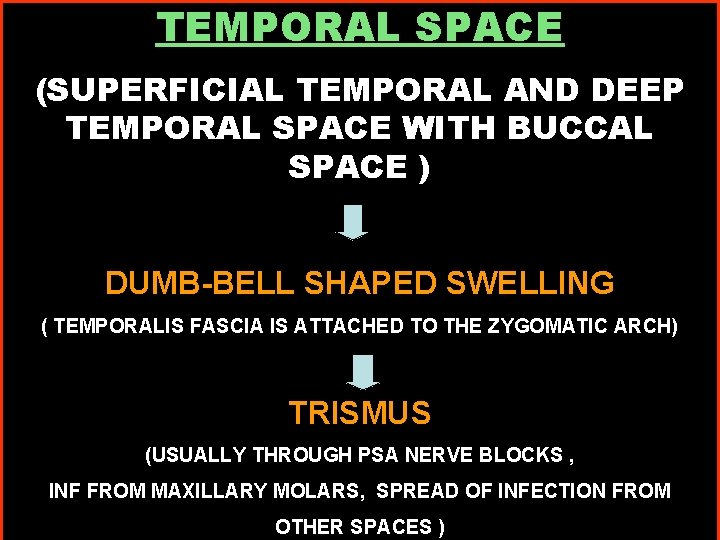 TEMPORAL SPACE

(SUPERFICIAL TEMPORAL AND DEEP TEMPORAL SPACE WITH BUCCAL SPACE )

DUMB-BELL SHAPED SWELLING

( TEMPORALIS FASCIA IS ATTACHED TO THE ZYGOMATIC ARCH)

TRISMUS

(USUALLY THROUGH PSA NERVE BLOCKS ,

INF FROM MAXILLARY MOLARS, SPREAD OF INFECTION FROM OTHER SPACES )